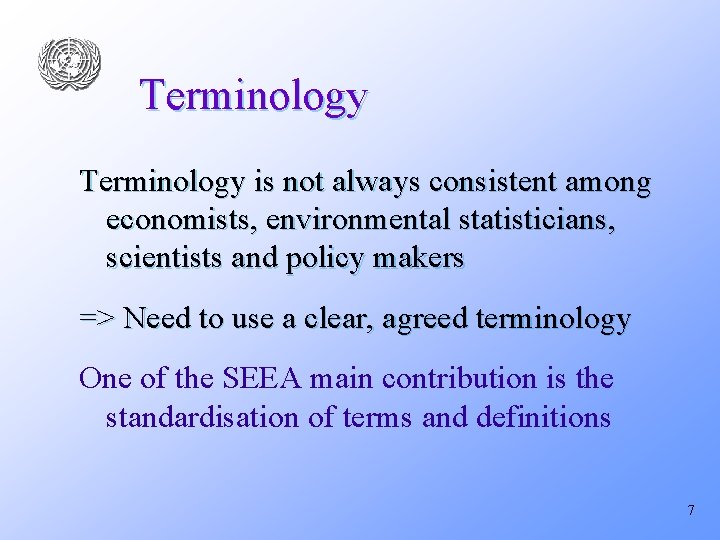 Terminology

Terminology is not always consistent among economists, environmental statisticians, scientists and policy makers

=> Need to use a clear, agreed terminology

One of the SEEA main contribution is the standardisation of terms and definitions

7